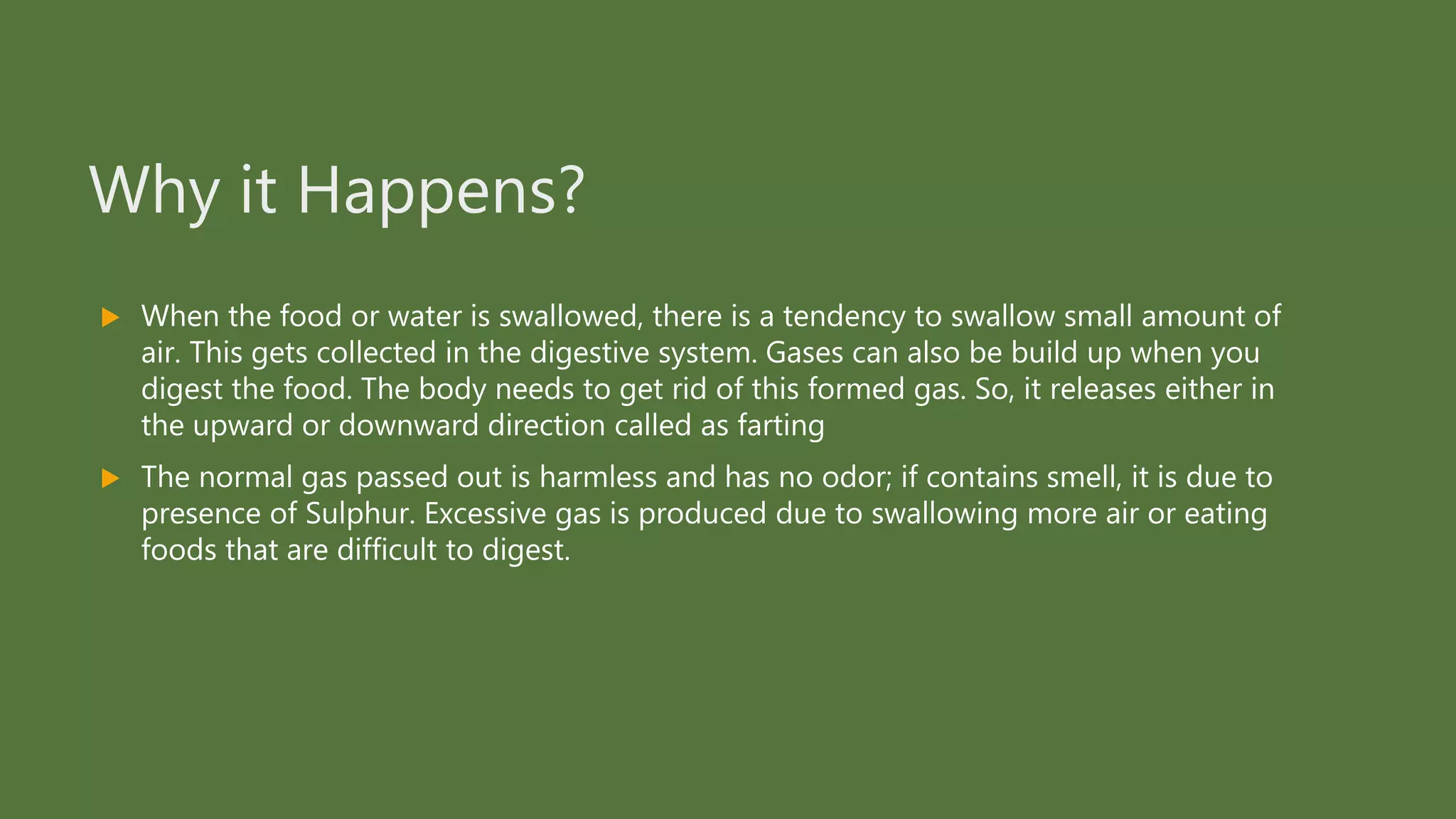 Why it Happens?

When the food or water is swallowed, there is a tendency to swallow small amount of air. This gets collected in the digestive system. Gases can also be build up when you digest the food. The body needs to get rid of this formed gas. So, it releases either in the upward or downward direction called as farting

The normal gas passed out is harmless and has no odor; if contains smell, it is due to presence of Sulphur. Excessive gas is produced due to swallowing more air or eating foods that are difficult to digest.